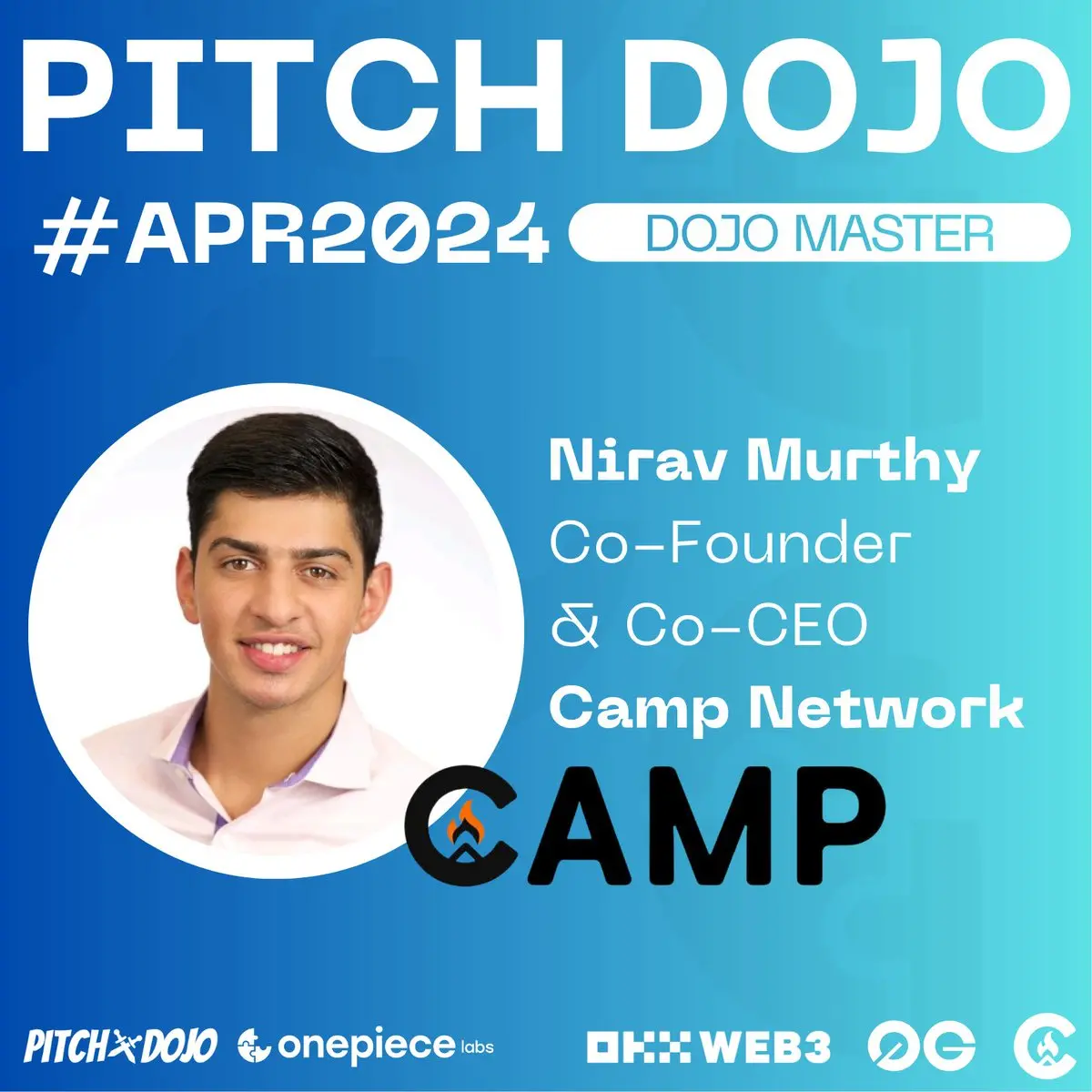 PITCH DOJO
#APR2024 DOJO MASTER

Nirav Murthy
Co-Founder & Co-CEO
Camp Network

CAMP

PITCH DOJO onepiece labs OKX WEB3 0G